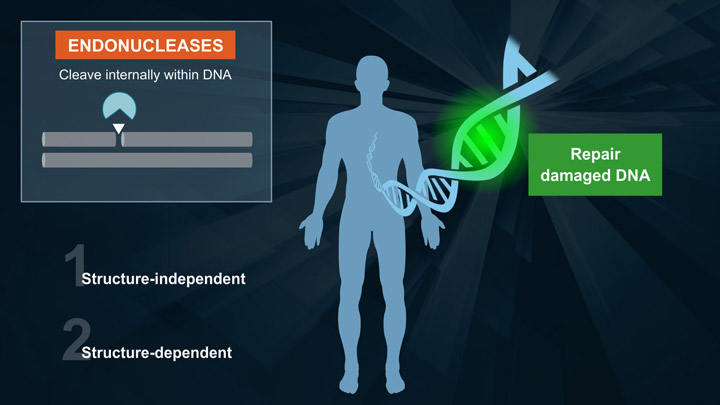 ENDONUCLEASES

Cleave internally within DNA

Repair damaged DNA

1 Structure-independent

2 Structure-dependent